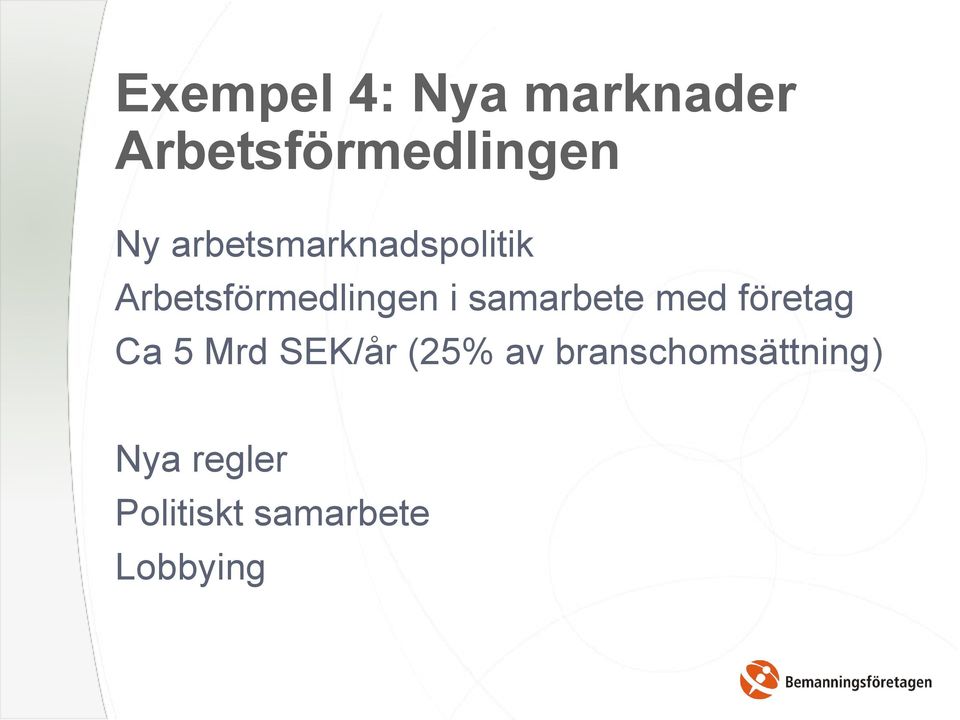 Exempel 4: Nya marknader
Arbetsförmedlingen

Ny arbetsmarknadspolitik
Arbetsförmedlingen i samarbete med företag
Ca 5 Mrd SEK/år (25% av branschomsättning)

Nya regler
Politiskt samarbete
Lobbying

Bemanningsföretagen